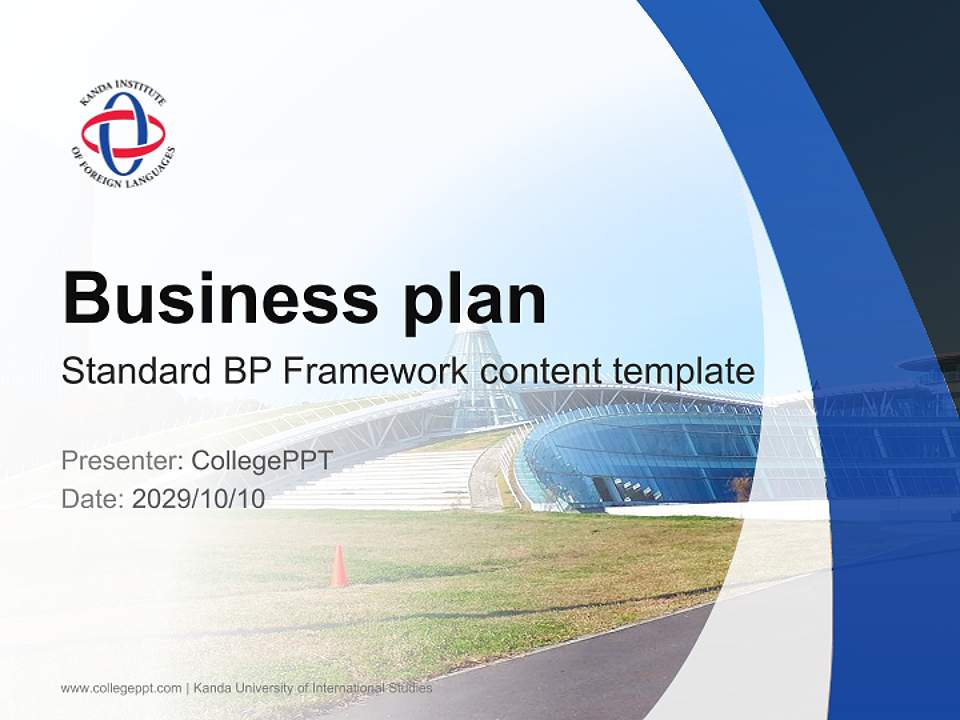 KANDA INSTITUTE OF FOREIGN LANGUAGES

Business plan

Standard BP Framework content template

Presenter: CollegePPT
Date: 2029/10/10

www.collegeppt.com | Kanda University of International Studies